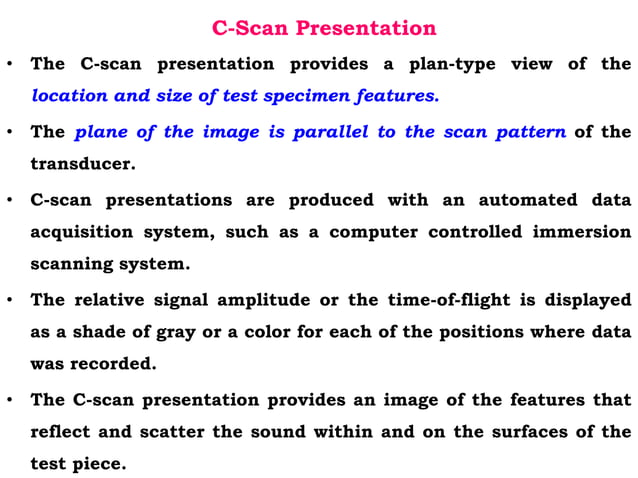 C-Scan Presentation

• The C-scan presentation provides a plan-type view of the location and size of test specimen features.

• The plane of the image is parallel to the scan pattern of the transducer.

• C-scan presentations are produced with an automated data acquisition system, such as a computer controlled immersion scanning system.

• The relative signal amplitude or the time-of-flight is displayed as a shade of gray or a color for each of the positions where data was recorded.

• The C-scan presentation provides an image of the features that reflect and scatter the sound within and on the surfaces of the test piece.